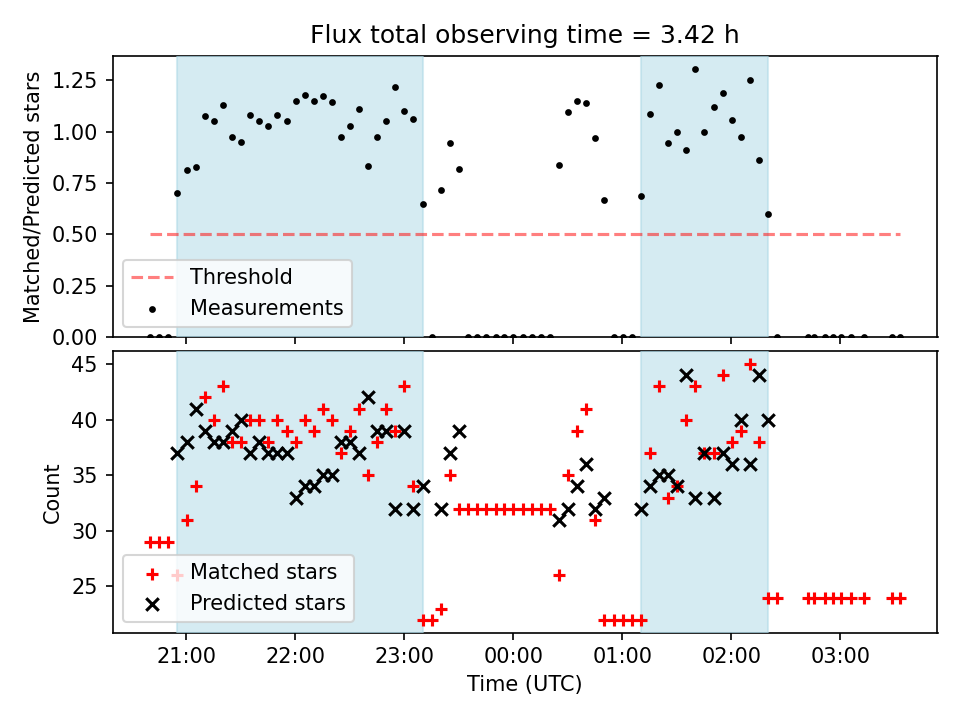 Flux total observing time = 3.42 h

Matched/Predicted stars

1.25
1.00
0.75
0.50
0.25
0.00

Threshold
Measurements

Count

45
40
35
30
25

Matched stars
Predicted stars

21:00
22:00
23:00
00:00
01:00
02:00
03:00

Time (UTC)